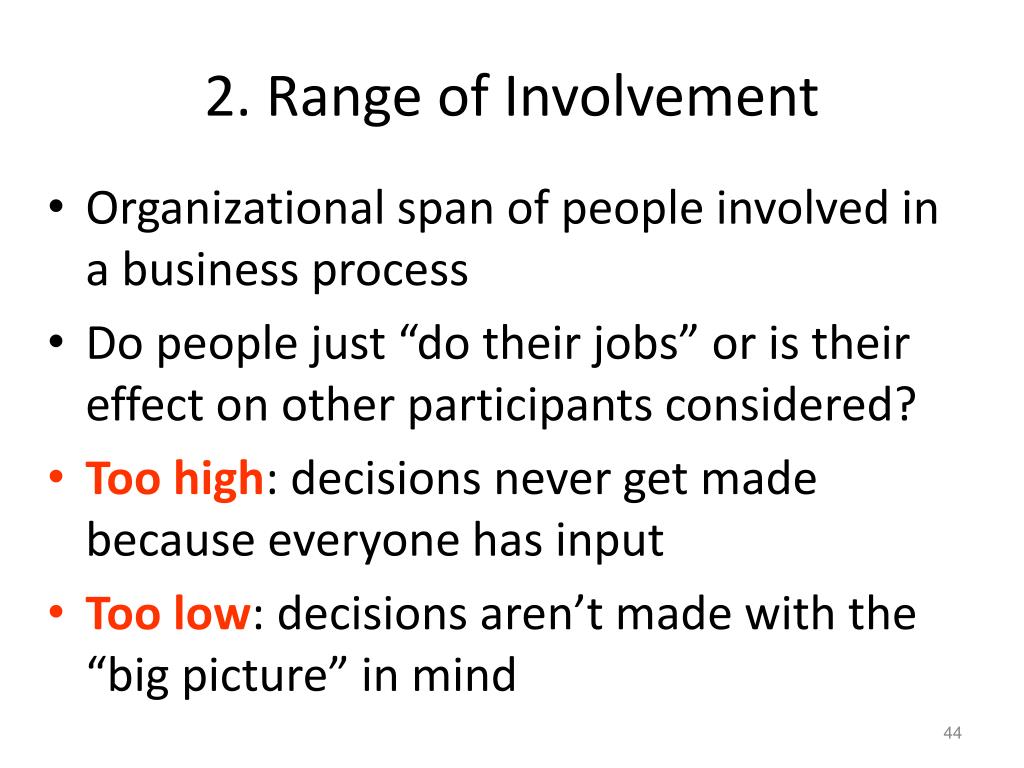 2. Range of Involvement

• Organizational span of people involved in a business process
• Do people just “do their jobs” or is their effect on other participants considered?
• Too high: decisions never get made because everyone has input
• Too low: decisions aren’t made with the “big picture” in mind

44